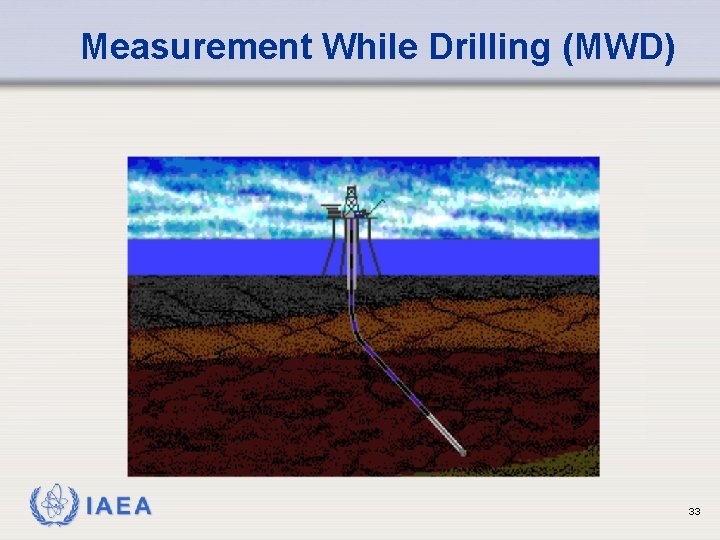 Measurement While Drilling (MWD)

IAEA

33